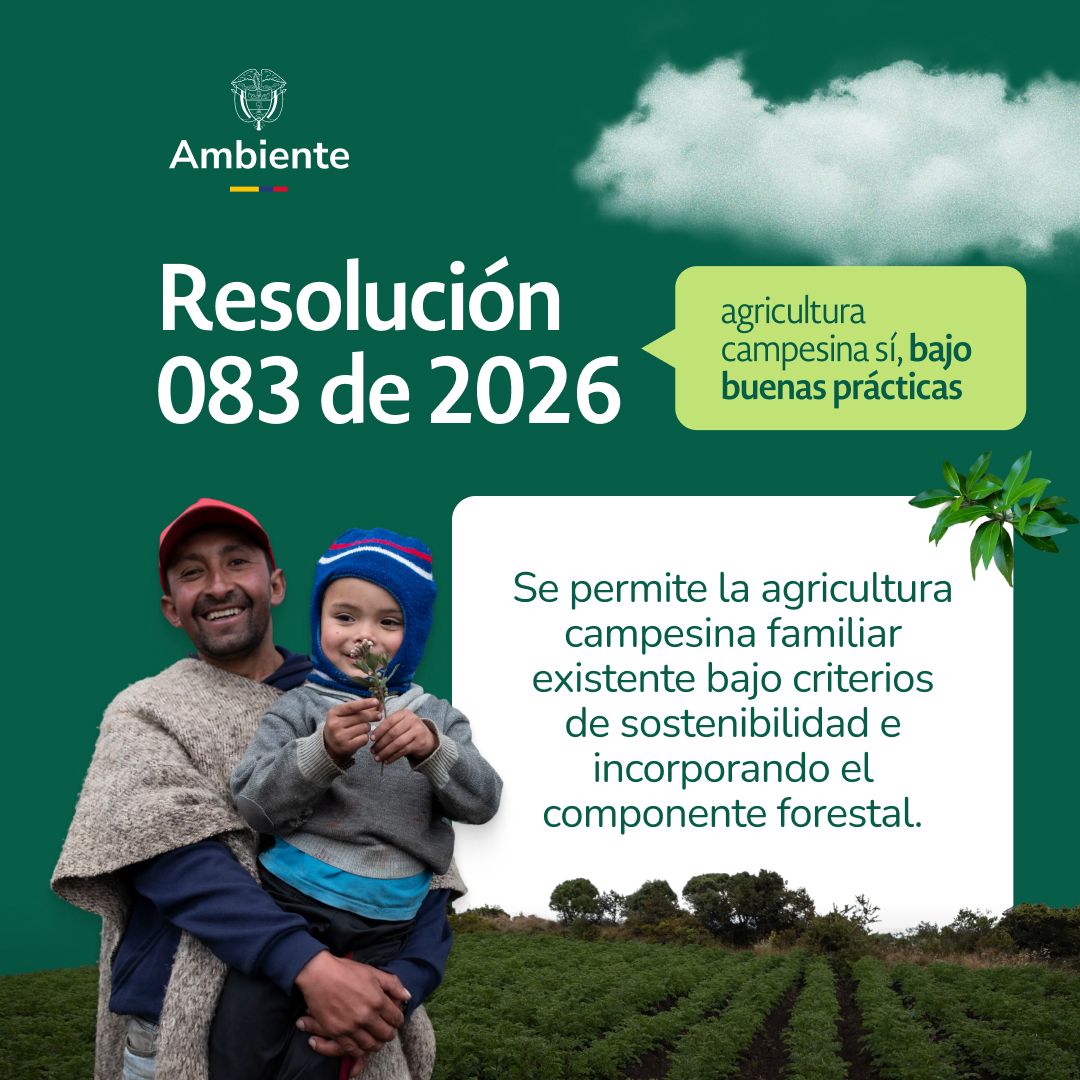 Ambiente

Resolución 083 de 2026

agricultura campesina sí, bajo buenas prácticas

Se permite la agricultura campesina familiar existente bajo criterios de sostenibilidad e incorporando el componente forestal.